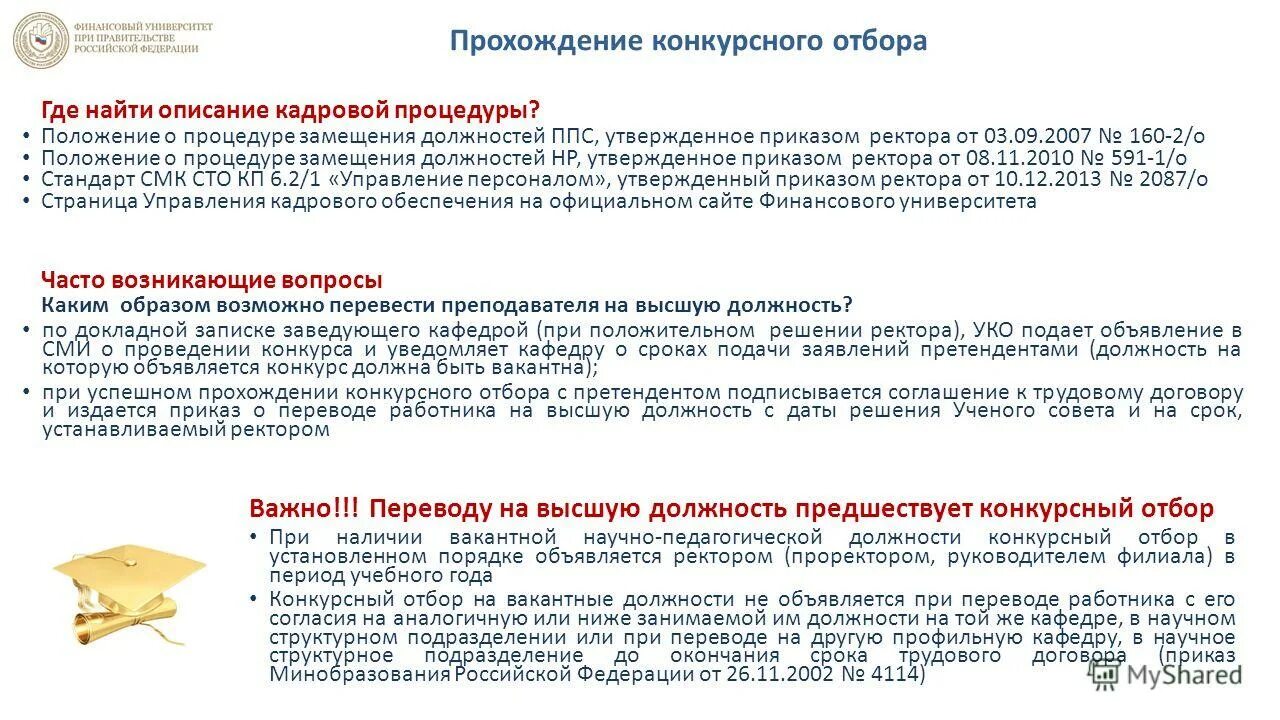 ФИНАНСОВЫЙ УНИВЕРСИТЕТ ПРИ ПРАВИТЕЛЬСТВЕ РОССИЙСКОЙ ФЕДЕРАЦИИ

Прохождение конкурсного отбора

Где найти описание кадровой процедуры?
• Положение о процедуре замещения должностей ППС, утвержденное приказом ректора от 03.09.2007 № 160-2/о
• Положение о процедуре замещения должностей НР, утвержденное приказом ректора от 08.11.2010 № 591-1/о
• Стандарт СМК СТО КП 6.2/1 «Управление персоналом», утвержденный приказом ректора от 10.12.2013 № 2087/о
• Страница Управления кадрового обеспечения на официальном сайте Финансового университета

Часто возникающие вопросы
Каким образом возможно перевести преподавателя на высшую должность?
• по докладной записке заведующего кафедрой (при положительном решении ректора), УКО подает объявление в СМИ о проведении конкурса и уведомляет кафедру о сроках подачи заявлений претендентами (должность на которую объявляется конкурс должна быть вакантна);
• при успешном прохождении конкурсного отбора с претендентом подписывается соглашение к трудовому договору и издается приказ о переводе работника на высшую должность с даты решения Ученого совета и на срок, устанавливаемый ректором

Важно!!! Переводу на высшую должность предшествует конкурсный отбор
• При наличии вакантной научно-педагогической должности конкурсный отбор в установленном порядке объявляется ректором (проректором, руководителем филиала) в период учебного года
• Конкурсный отбор на вакантные должности не объявляется при переводе работника с его согласия на аналогичную или ниже занимаемой им должности на той же кафедре, в научном структурном подразделении или при переводе на другую профильную кафедру, в научное структурное подразделение до окончания срока трудового договора (приказ Минобразования Российской Федерации от 26.11.2002 № 4114)

MyShared